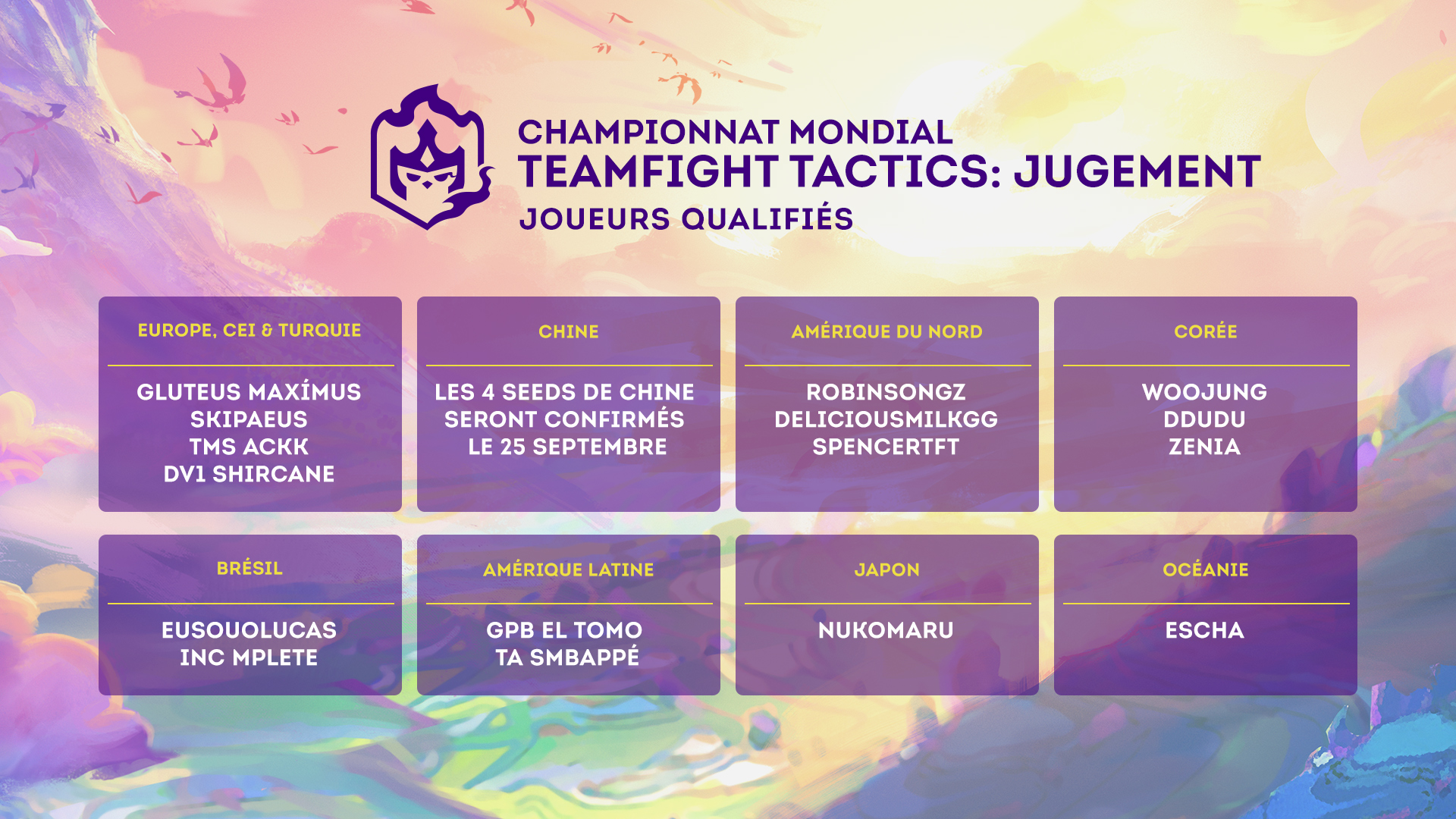 CHAMPIONNAT MONDIAL
TEAMFIGHT TACTICS: JUGEMENT
JOUEURS QUALIFIÉS

EUROPE, CEI & TURQUIE

GLUTEUS MAXÍMUS
SKIPAEUS
TMS ACKK
DV1 SHIRCANE

CHINE

LES 4 SEEDS DE CHINE SERONT CONFIRMÉS LE 25 SEPTEMBRE

AMÉRIQUE DU NORD

ROBINSONGZ
DELICIOUSMILKGG
SPENCERTFT

CORÉE

WOOJUNG
DDUDU
ZENIA

BRÉSIL

EUSOUOLUCAS
INC MPLETE

AMÉRIQUE LATINE

GPB EL TOMO
TA SMBAPPÉ

JAPON

NUKOMARU

OCÉANIE

ESCHA